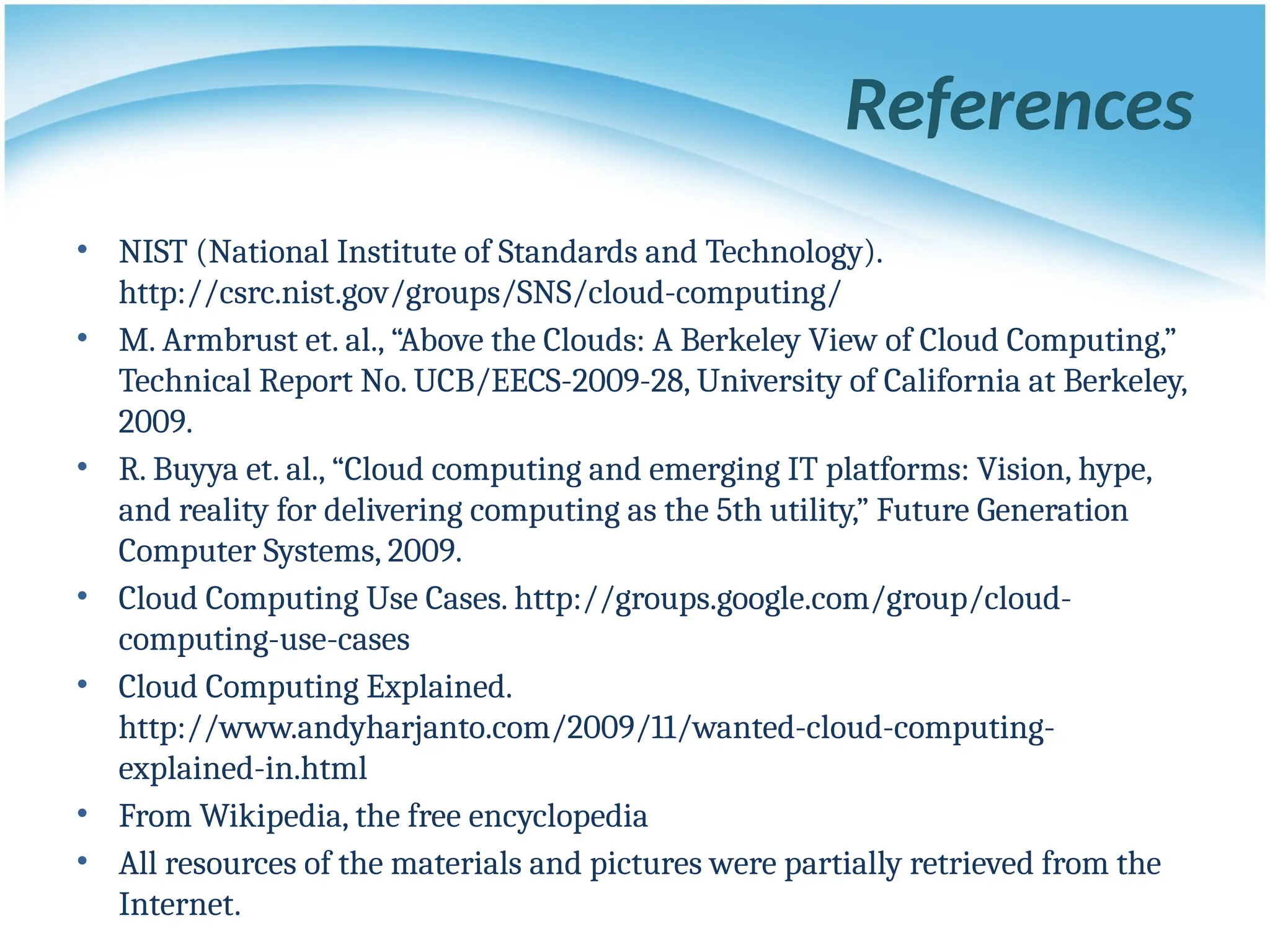 References

• NIST (National Institute of Standards and Technology). http://csrc.nist.gov/groups/SNS/cloud-computing/
• M. Armbrust et. al., “Above the Clouds: A Berkeley View of Cloud Computing,” Technical Report No. UCB/EECS-2009-28, University of California at Berkeley, 2009.
• R. Buyya et. al., “Cloud computing and emerging IT platforms: Vision, hype, and reality for delivering computing as the 5th utility,” Future Generation Computer Systems, 2009.
• Cloud Computing Use Cases. http://groups.google.com/group/cloud-computing-use-cases
• Cloud Computing Explained. http://www.andyharjanto.com/2009/11/wanted-cloud-computing-explained-in.html
• From Wikipedia, the free encyclopedia
• All resources of the materials and pictures were partially retrieved from the Internet.